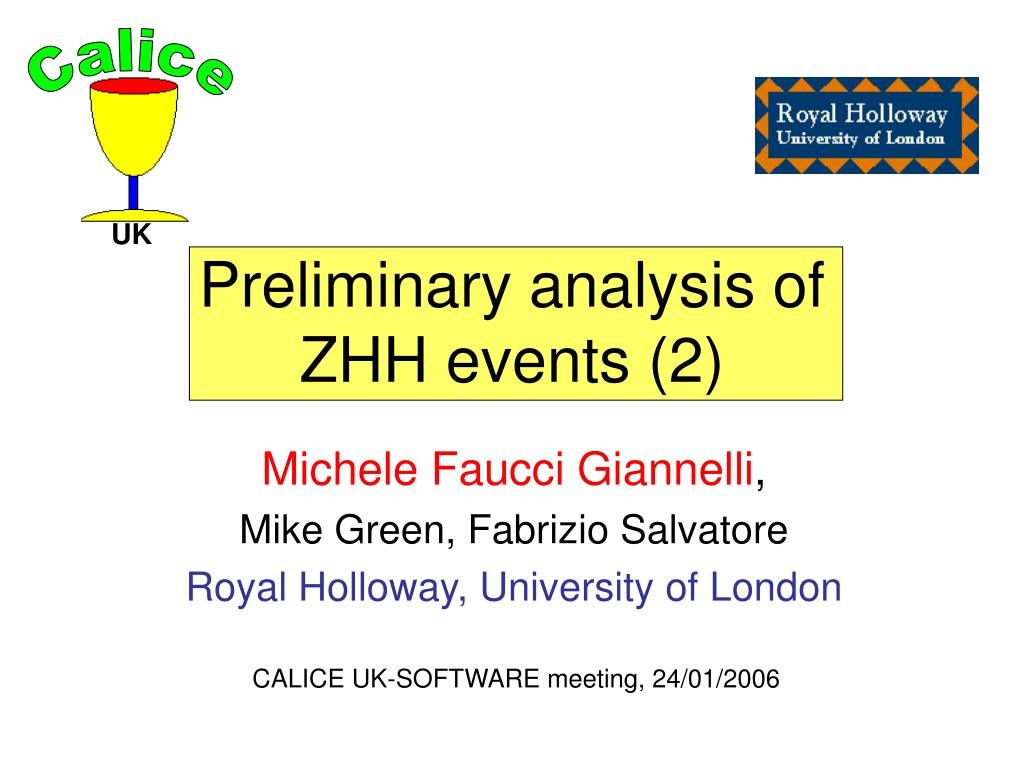 Calice

UK

Royal Holloway
University of London

Preliminary analysis of ZHH events (2)

Michele Faucci Giannelli,
Mike Green, Fabrizio Salvatore
Royal Holloway, University of London

CALICE UK-SOFTWARE meeting, 24/01/2006